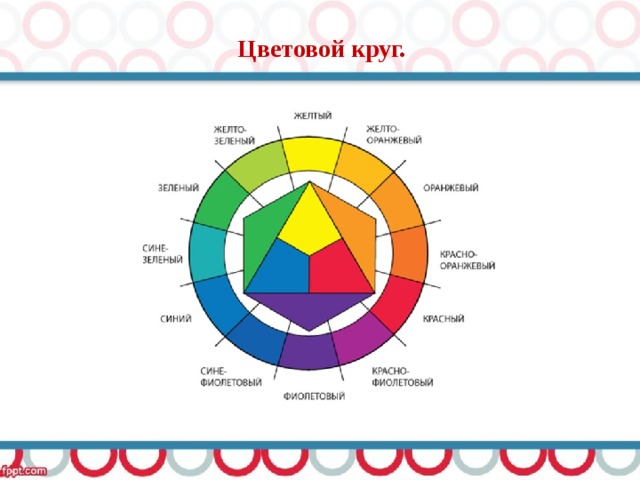 Цветовой круг.

ЖЕЛТЫЙ

ЖЕЛТО-ОРАНЖЕВЫЙ

ОРАНЖЕВЫЙ

КРАСНО-ОРАНЖЕВЫЙ

КРАСНЫЙ

КРАСНО-ФИОЛЕТОВЫЙ

ФИОЛЕТОВЫЙ

СИНЕ-ФИОЛЕТОВЫЙ

СИНИЙ

СИНЕ-ЗЕЛЕНЫЙ

ЗЕЛЕНЫЙ

ЖЕЛТО-ЗЕЛЕНЫЙ

fppt.com